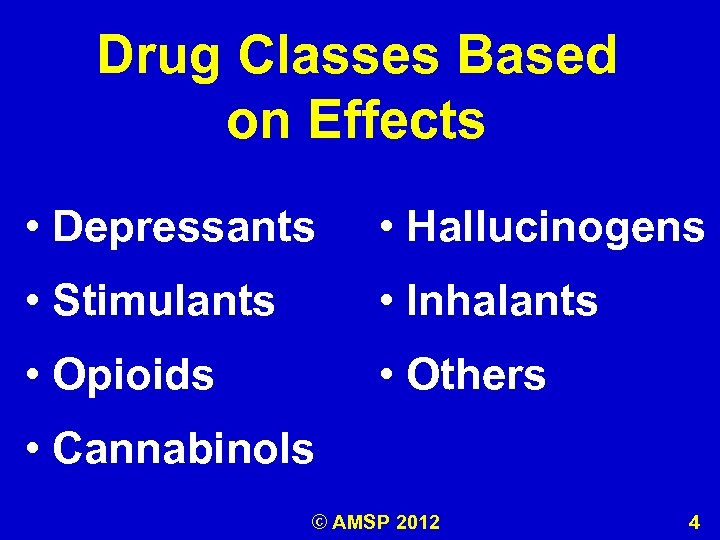 Drug Classes Based on Effects

• Depressants
• Stimulants
• Opioids
• Cannabinols

• Hallucinogens
• Inhalants
• Others

© AMSP 2012

4